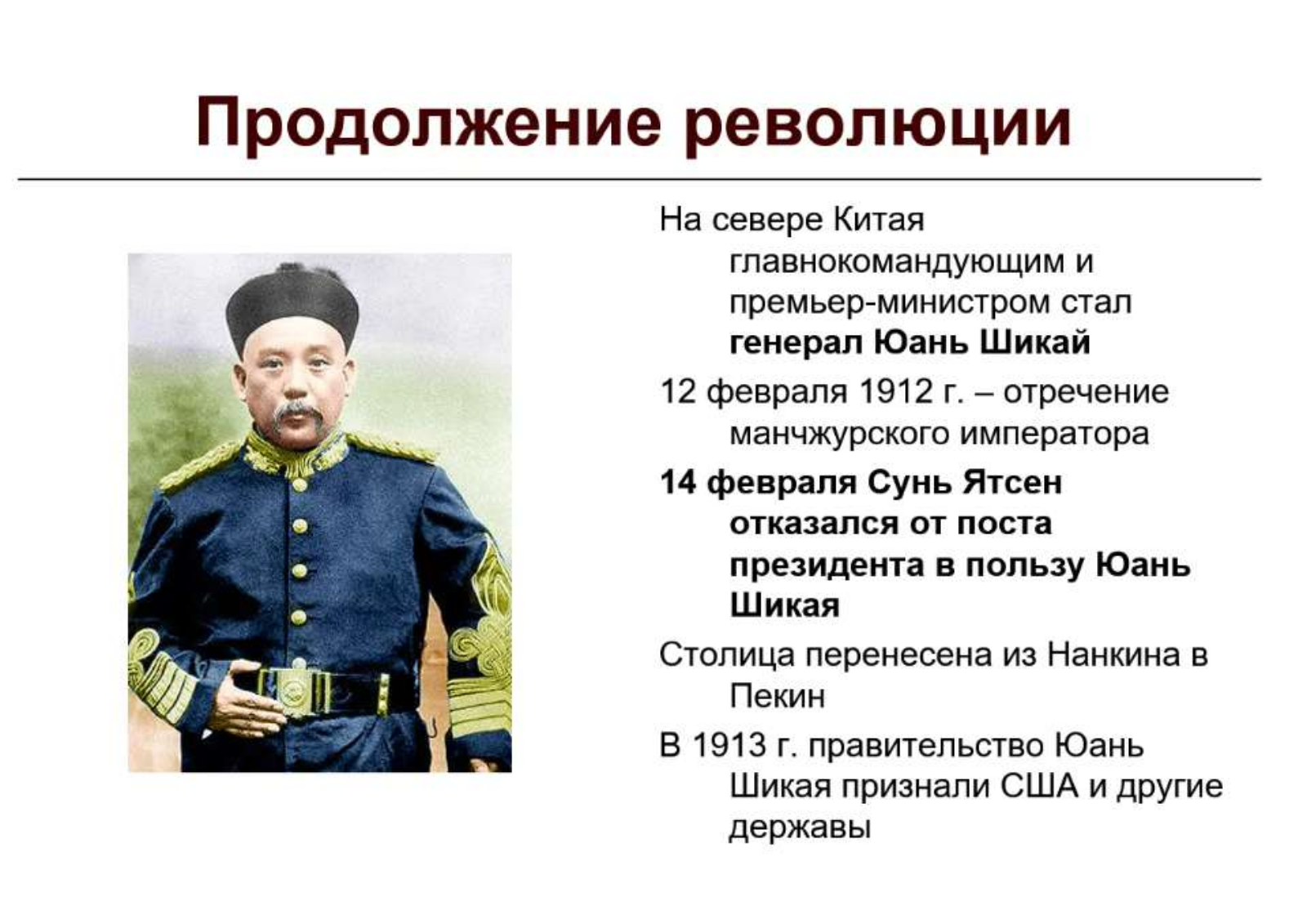 Продолжение революции

На севере Китая главнокомандующим и премьер-министром стал генерал Юань Шикай

12 февраля 1912 г. – отречение манчжурского императора

14 февраля Сунь Ятсен отказался от поста президента в пользу Юань Шикая

Столица перенесена из Нанкина в Пекин

В 1913 г. правительство Юань Шикая признали США и другие державы